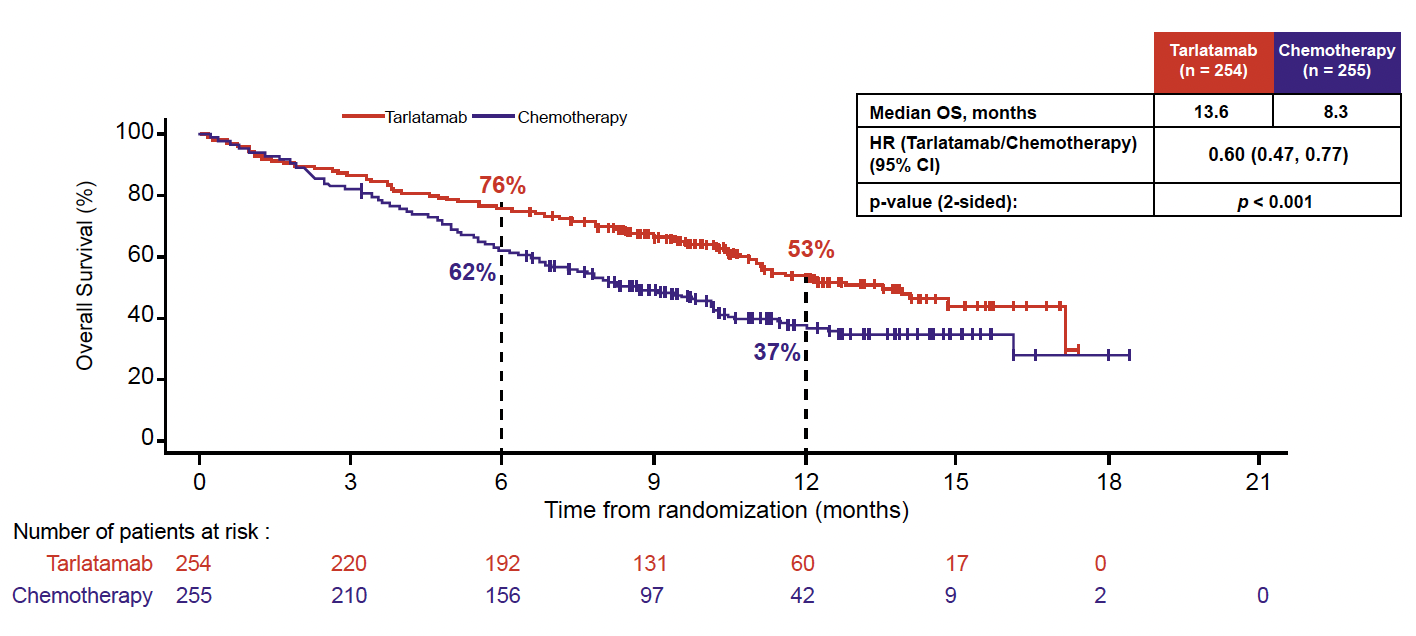 | | Tarlatamab (n = 254) | Chemotherapy (n = 255) |
|---|---|---|
| Median OS, months | 13.6 | 8.3 |
| HR (Tarlatamab/Chemotherapy) (95% CI) | 0.60 (0.47, 0.77) | |
| p-value (2-sided): | $p$ < 0.001 | |

Tarlatamab Chemotherapy

Overall Survival (%)

100
80
60
40
20
0

76%
62%
53%
37%

0 3 6 9 12 15 18 21

Time from randomization (months)

Number of patients at risk :

| | | | | | | | | |
|---|---|---|---|---|---|---|---|---|
| Tarlatamab | 254 | 220 | 192 | 131 | 60 | 17 | 0 | |
| Chemotherapy | 255 | 210 | 156 | 97 | 42 | 9 | 2 | 0 |